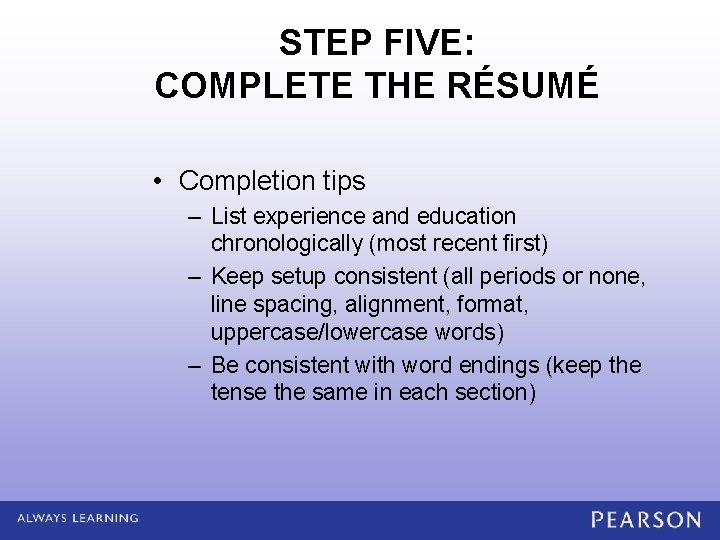 STEP FIVE:
COMPLETE THE RÉSUMÉ

• Completion tips
– List experience and education chronologically (most recent first)
– Keep setup consistent (all periods or none, line spacing, alignment, format, uppercase/lowercase words)
– Be consistent with word endings (keep the tense the same in each section)

ALWAYS LEARNING

PEARSON